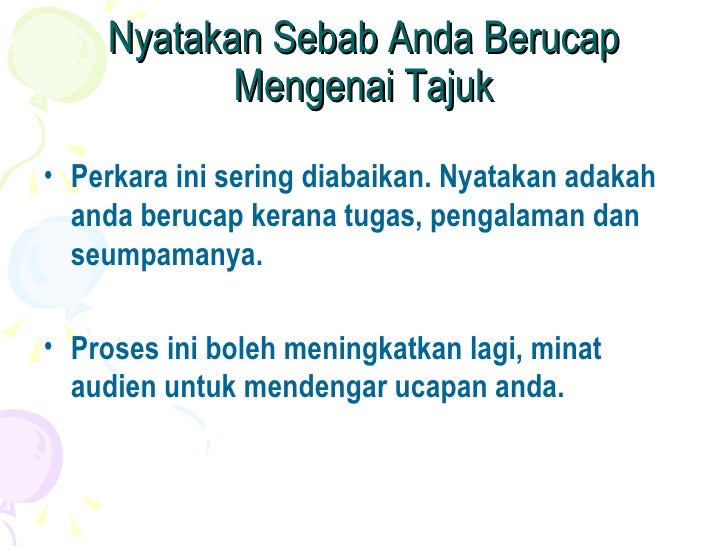 Nyatakan Sebab Anda Berucap Mengenai Tajuk

• Perkara ini sering diabaikan. Nyatakan adakah anda berucap kerana tugas, pengalaman dan seumpamanya.

• Proses ini boleh meningkatkan lagi, minat audien untuk mendengar ucapan anda.